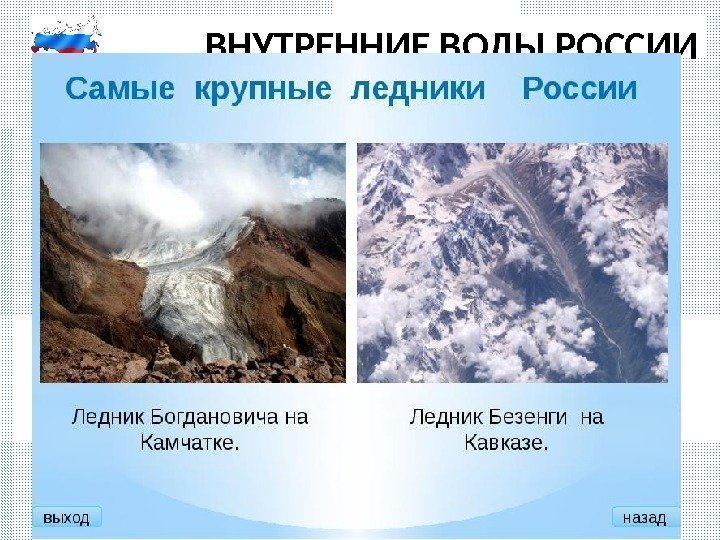 ВНУТРЕННИЕ ВОДЫ РОССИИ

Самые крупные ледники России

Ледник Богдановича на Камчатке.

Ледник Безенги на Кавказе.

выход

назад